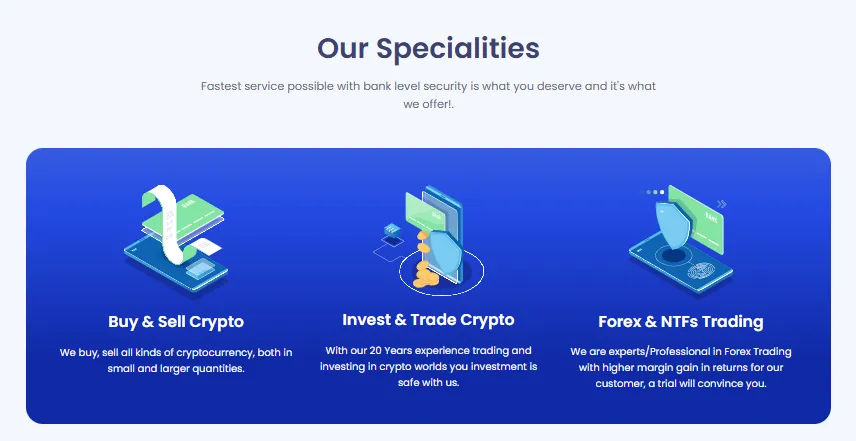 Our Specialities

Fastest service possible with bank level security is what you deserve and it's what we offer!.

Buy & Sell Crypto

We buy, sell all kinds of cryptocurrency, both in small and larger quantities.

Invest & Trade Crypto

With our 20 Years experience trading and investing in crypto worlds you investment is safe with us.

Forex & NTFs Trading

We are experts/Professional in Forex Trading with higher margin gain in returns for our customer, a trial will convince you.